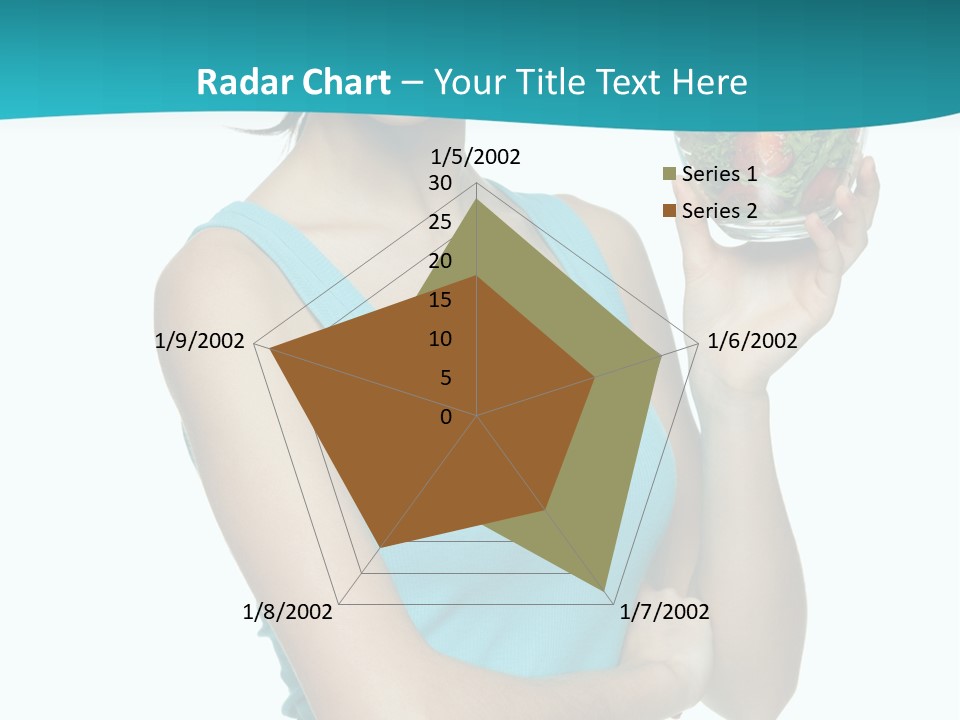 Radar Chart – Your Title Text Here

1/5/2002
30
25
20
15
10
5
0
1/6/2002
1/7/2002
1/8/2002
1/9/2002

Series 1
Series 2